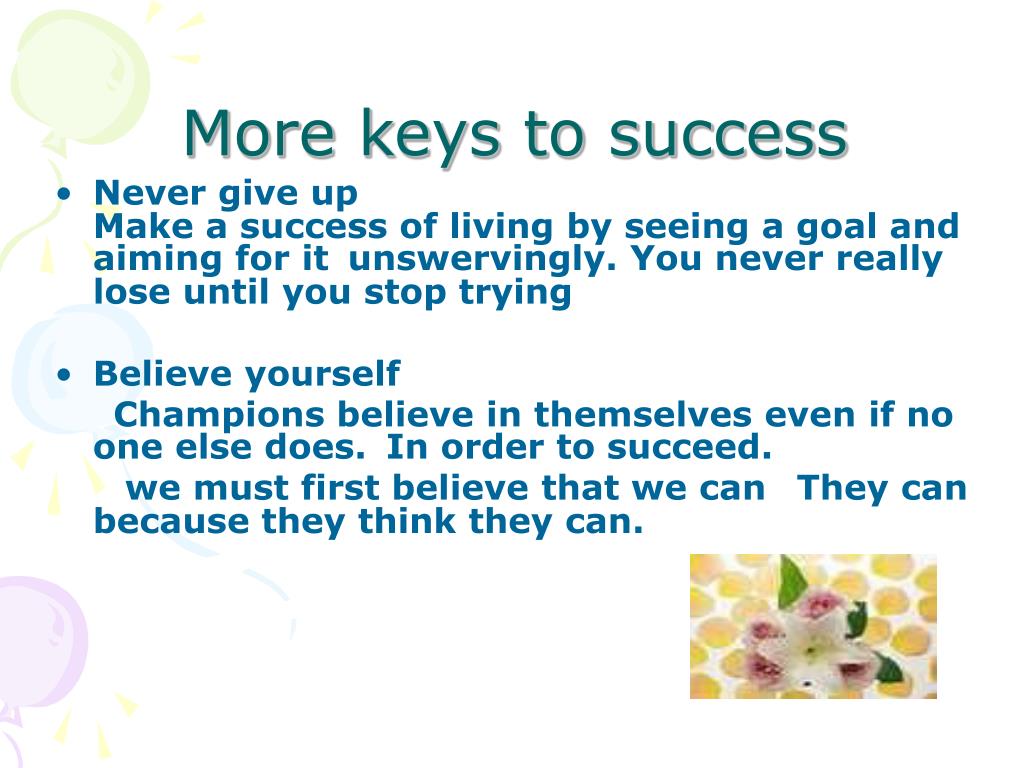 More keys to success

• Never give up
Make a success of living by seeing a goal and aiming for it unswervingly. You never really lose until you stop trying

• Believe yourself
Champions believe in themselves even if no one else does. In order to succeed.
we must first believe that we can They can because they think they can.